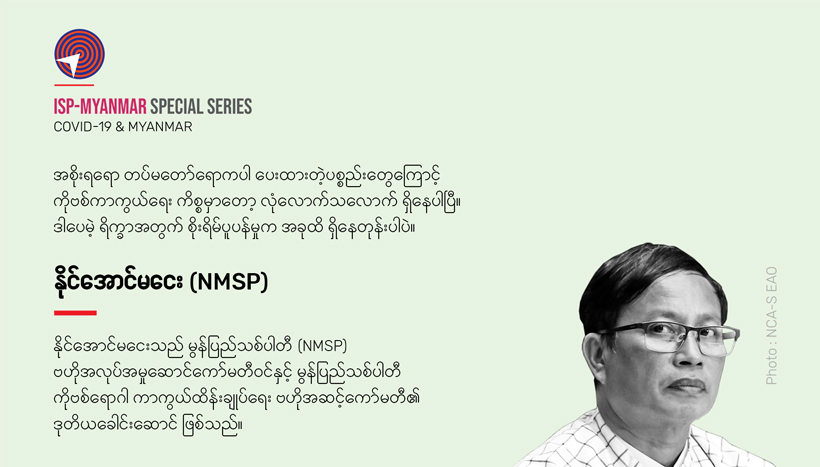 ISP-MYANMAR SPECIAL SERIES
COVID-19 & MYANMAR

အစိုးရရော တပ်မတော်ရောကပါ ပေးထားတဲ့ပစ္စည်းတွေကြောင့် ကိုဗစ်ကာကွယ်ရေး ကိစ္စမှာတော့ လုံလောက်သလောက် ရှိနေပါပြီ။ ဒါပေမဲ့ ရိက္ခာအတွက် စိုးရိမ်ပူပန်မှုက အခုထိ ရှိနေတုန်းပါပဲ။

နိုင်အောင်မငေး (NMSP)

နိုင်အောင်မငေးသည် မွန်ပြည်သစ်ပါတီ (NMSP) ဗဟိုအလုပ်အမှုဆောင်ကော်မတီဝင်နှင့် မွန်ပြည်သစ်ပါတီ ကိုဗစ်ရောဂါ ကာကွယ်ထိန်းချုပ်ရေး ဗဟိုအဆင့်ကော်မတီ၏ ဒုတိယခေါင်းဆောင် ဖြစ်သည်။

Photo : NCA-S EAO